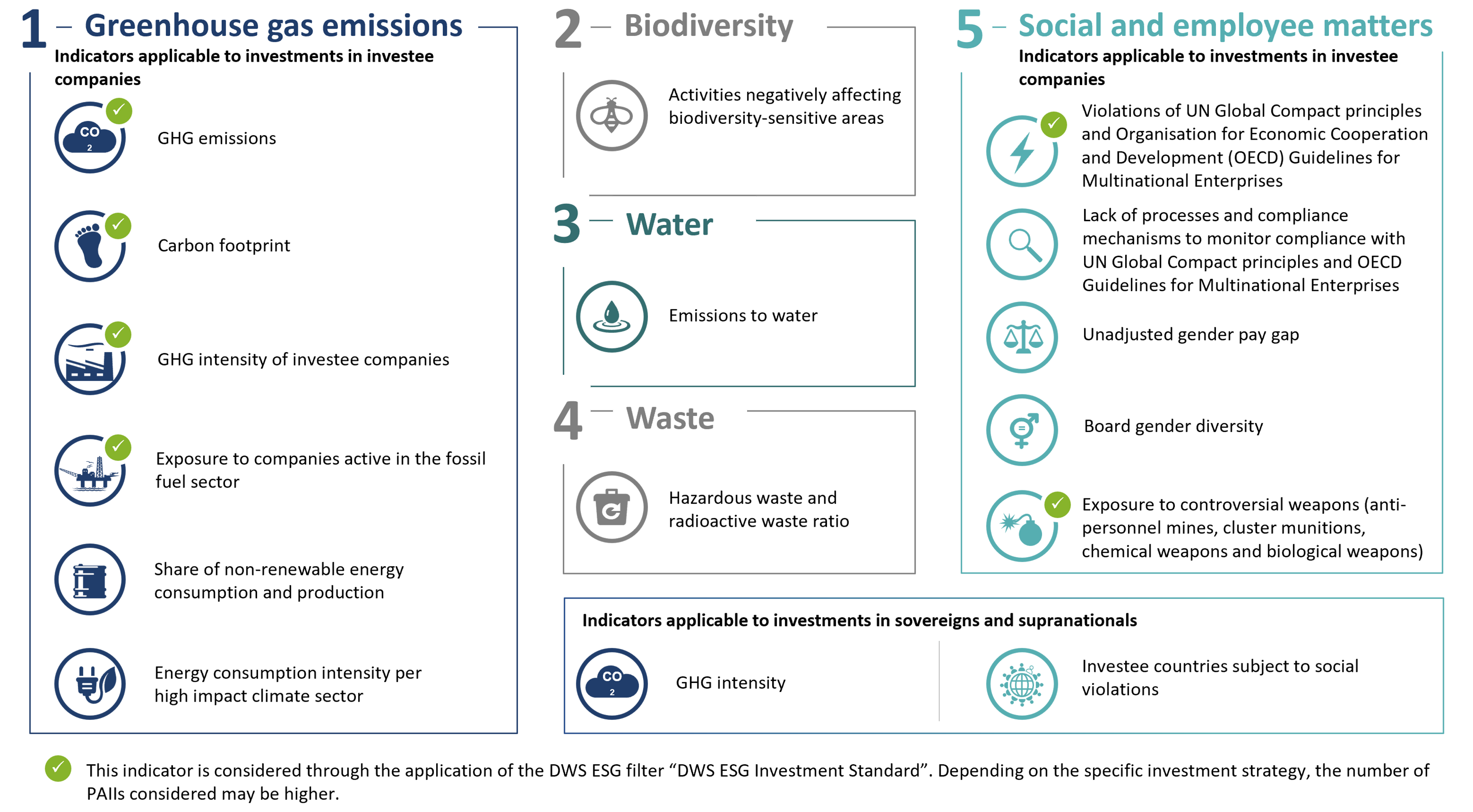 1 – Greenhouse gas emissions

Indicators applicable to investments in investee companies

CO 2 GHG emissions

Carbon footprint

GHG intensity of investee companies

Exposure to companies active in the fossil fuel sector

Share of non-renewable energy consumption and production

Energy consumption intensity per high impact climate sector

2 – Biodiversity

Activities negatively affecting biodiversity-sensitive areas

3 – Water

Emissions to water

4 – Waste

Hazardous waste and radioactive waste ratio

5 – Social and employee matters

Indicators applicable to investments in investee companies

Violations of UN Global Compact principles and Organisation for Economic Cooperation and Development (OECD) Guidelines for Multinational Enterprises

Lack of processes and compliance mechanisms to monitor compliance with UN Global Compact principles and OECD Guidelines for Multinational Enterprises

Unadjusted gender pay gap

Board gender diversity

Exposure to controversial weapons (anti-personnel mines, cluster munitions, chemical weapons and biological weapons)

Indicators applicable to investments in sovereigns and supranationals

CO 2 GHG intensity

Investee countries subject to social violations

This indicator is considered through the application of the DWS ESG filter “DWS ESG Investment Standard”. Depending on the specific investment strategy, the number of PAIIs considered may be higher.